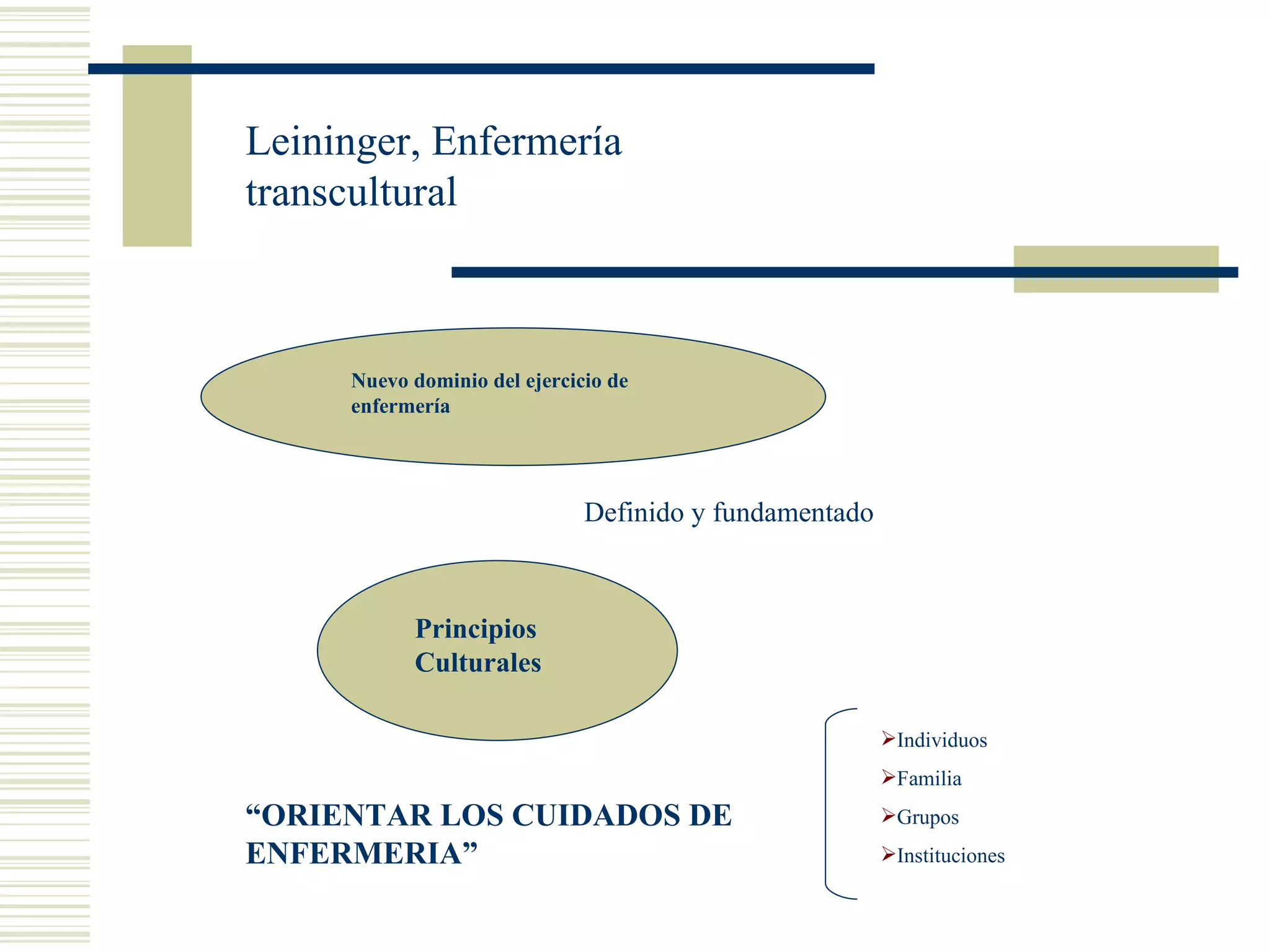 Leininger, Enfermería transcultural

Nuevo dominio del ejercicio de enfermería

Definido y fundamentado

Principios Culturales

“ORIENTAR LOS CUIDADOS DE ENFERMERIA”

➢Individuos
➢Familia
➢Grupos
➢Instituciones